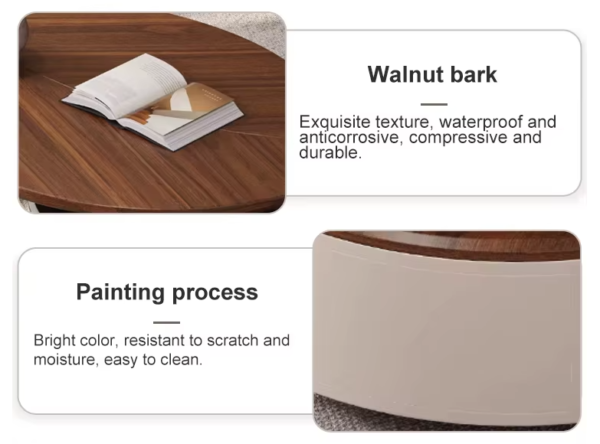 Walnut bark

Exquisite texture, waterproof and anticorrosive, compressive and durable.

Painting process

Bright color, resistant to scratch and moisture, easy to clean.